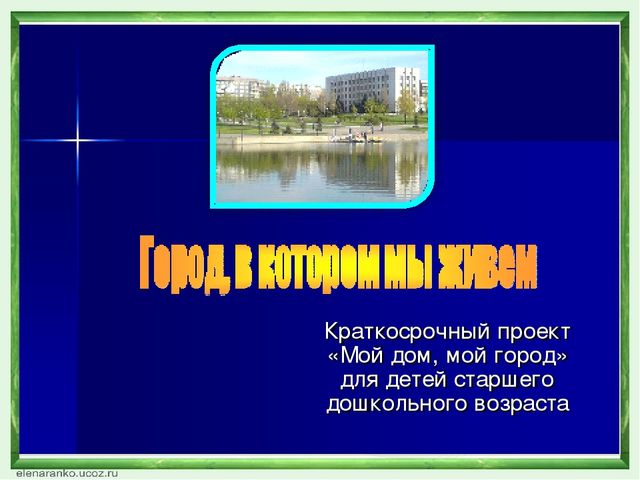 Город, в котором мы живем

Краткосрочный проект «Мой дом, мой город» для детей старшего дошкольного возраста

elenaranko.ucoz.ru